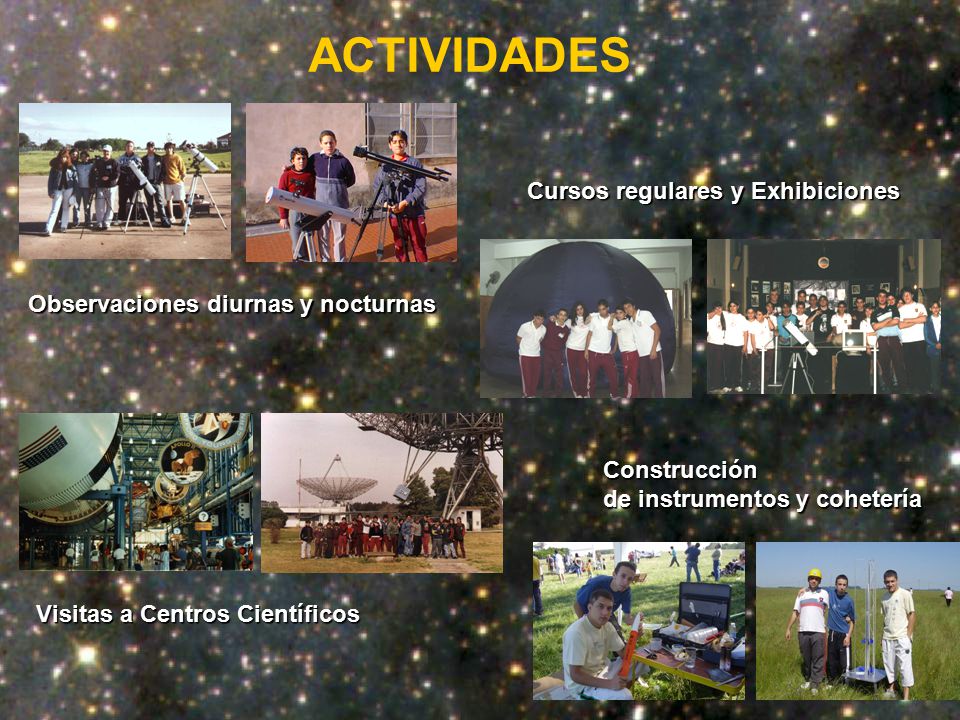 ACTIVIDADES

Cursos regulares y Exhibiciones

Observaciones diurnas y nocturnas

Construcción
de instrumentos y cohetería

Visitas a Centros Científicos